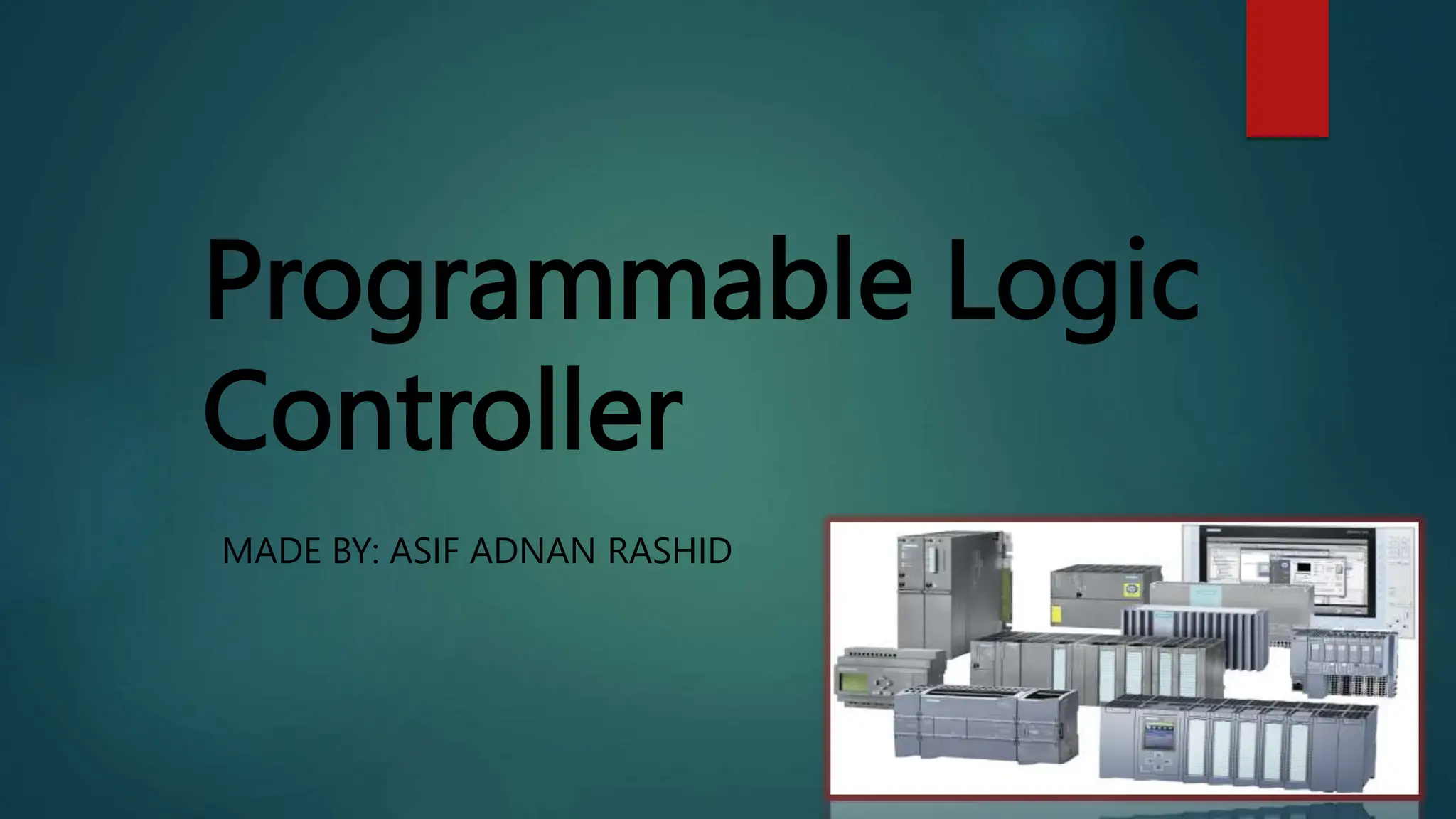 Programmable Logic Controller

MADE BY: ASIF ADNAN RASHID